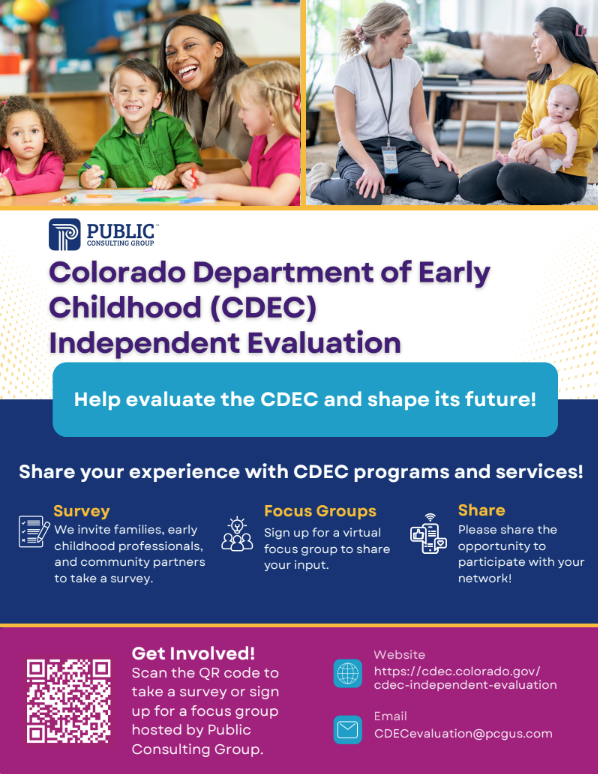 PUBLIC CONSULTING GROUP

Colorado Department of Early Childhood (CDEC) Independent Evaluation

Help evaluate the CDEC and shape its future!

Share your experience with CDEC programs and services!

Survey
We invite families, early childhood professionals, and community partners to take a survey.

Focus Groups
Sign up for a virtual focus group to share your input.

Share
Please share the opportunity to participate with your network!

Get Involved!
Scan the QR code to take a survey or sign up for a focus group hosted by Public Consulting Group.

Website
https://cdec.colorado.gov/cdec-independent-evaluation

Email
CDECevaluation@pcgus.com